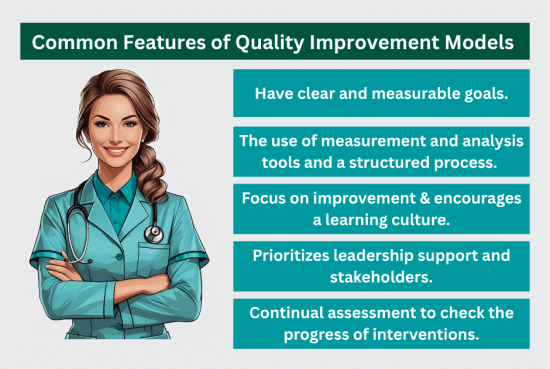 Common Features of Quality Improvement Models

Have clear and measurable goals.

The use of measurement and analysis tools and a structured process.

Focus on improvement & encourages a learning culture.

Prioritizes leadership support and stakeholders.

Continual assessment to check the progress of interventions.